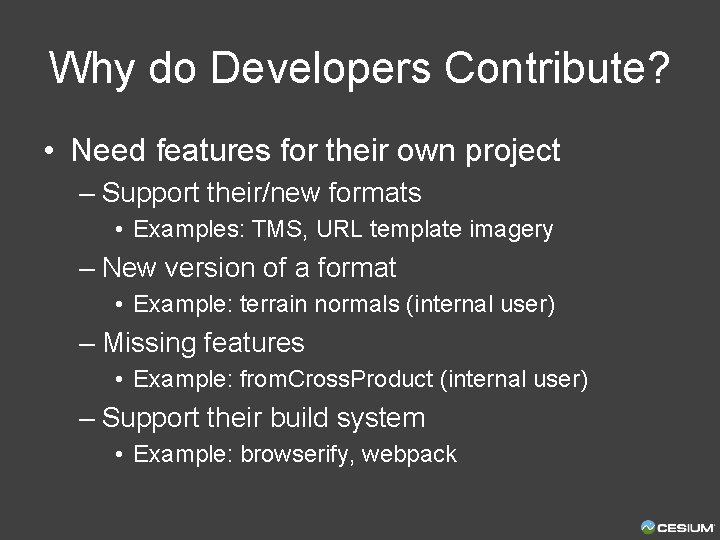 Why do Developers Contribute?

• Need features for their own project
– Support their/new formats
• Examples: TMS, URL template imagery
– New version of a format
• Example: terrain normals (internal user)
– Missing features
• Example: fromCrossProduct (internal user)
– Support their build system
• Example: browserify, webpack

CESIUM